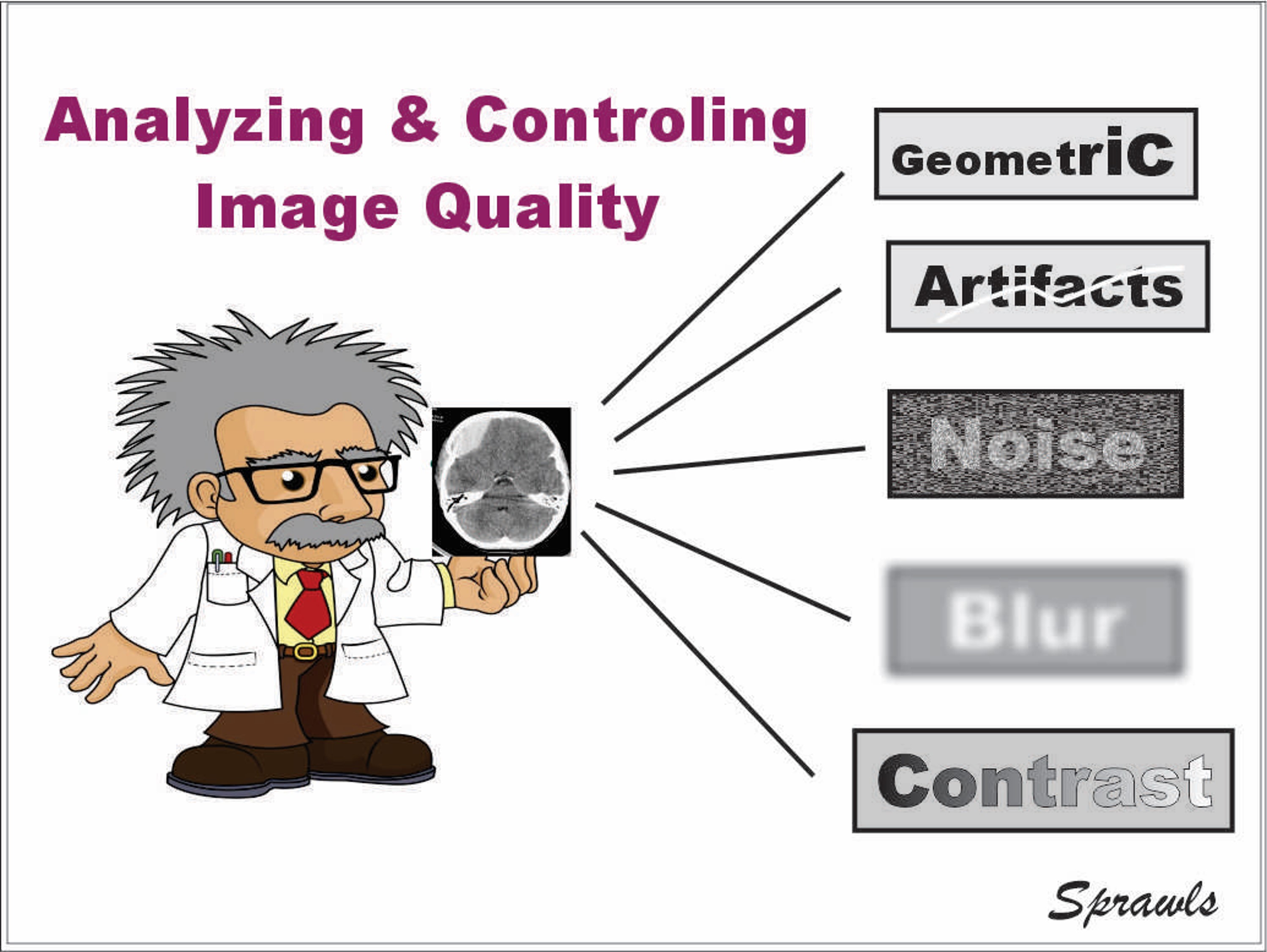 Analyzing & Controling Image Quality

GeometriC

Artifacts

Noise

Blur

Contrast

Sprawls